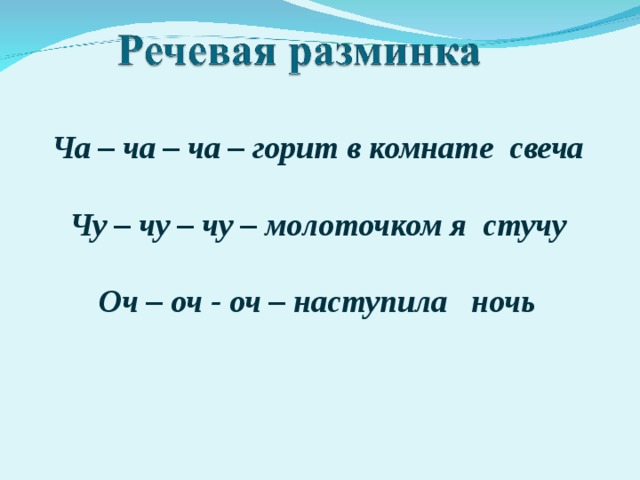 Речевая разминка

Ча – ча – ча – горит в комнате свеча

Чу – чу – чу – молоточком я стучу

Оч – оч - оч – наступила ночь